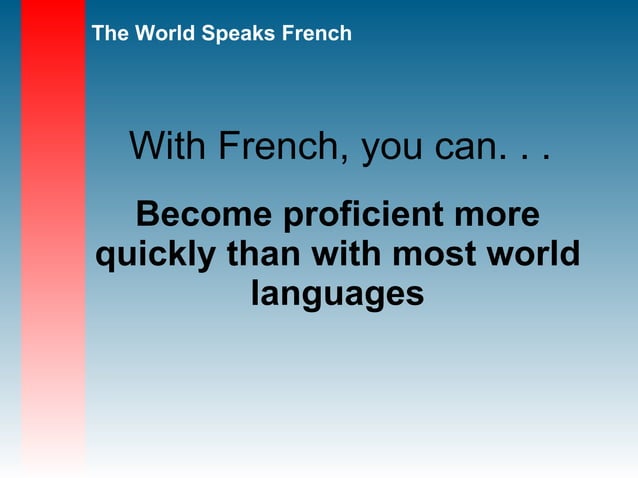 The World Speaks French

With French, you can. . .

Become proficient more quickly than with most world languages